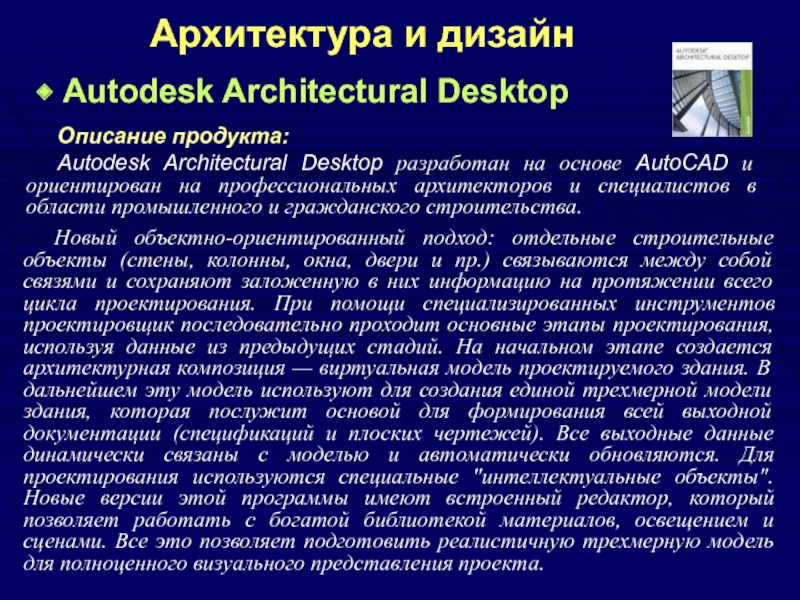 Архитектура и дизайн

AUTODESK ARCHITECTURAL DESKTOP

Autodesk Architectural Desktop

Описание продукта:

Autodesk Architectural Desktop разработан на основе AutoCAD и ориентирован на профессиональных архитекторов и специалистов в области промышленного и гражданского строительства.

Новый объектно-ориентированный подход: отдельные строительные объекты (стены, колонны, окна, двери и пр.) связываются между собой связями и сохраняют заложенную в них информацию на протяжении всего цикла проектирования. При помощи специализированных инструментов проектировщик последовательно проходит основные этапы проектирования, используя данные из предыдущих стадий. На начальном этапе создается архитектурная композиция — виртуальная модель проектируемого здания. В дальнейшем эту модель используют для создания единой трехмерной модели здания, которая послужит основой для формирования всей выходной документации (спецификаций и плоских чертежей). Все выходные данные динамически связаны с моделью и автоматически обновляются. Для проектирования используются специальные "интеллектуальные объекты". Новые версии этой программы имеют встроенный редактор, который позволяет работать с богатой библиотекой материалов, освещением и сценами. Все это позволяет подготовить реалистичную трехмерную модель для полноценного визуального представления проекта.